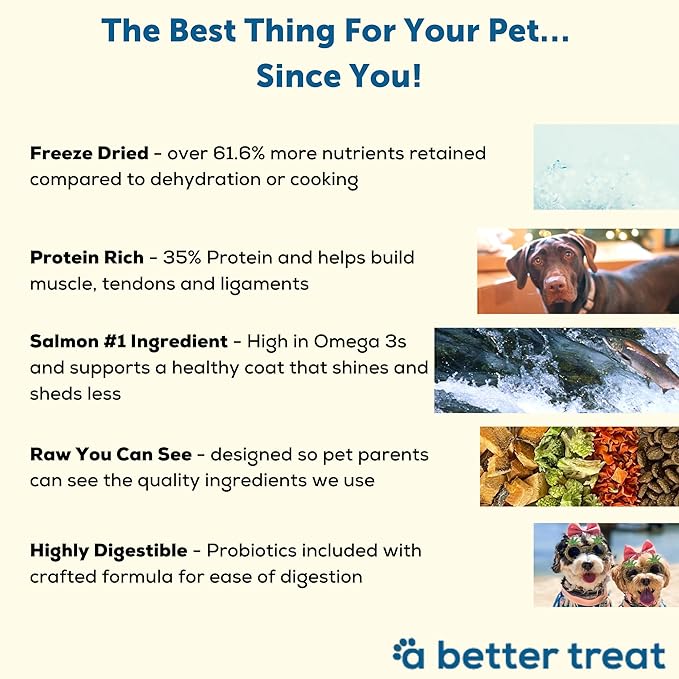 The Best Thing For Your Pet...
Since You!

Freeze Dried - over 61.6% more nutrients retained compared to dehydration or cooking

Protein Rich - 35% Protein and helps build muscle, tendons and ligaments

Salmon #1 Ingredient - High in Omega 3s and supports a healthy coat that shines and sheds less

Raw You Can See - designed so pet parents can see the quality ingredients we use

Highly Digestible - Probiotics included with crafted formula for ease of digestion

a better treat